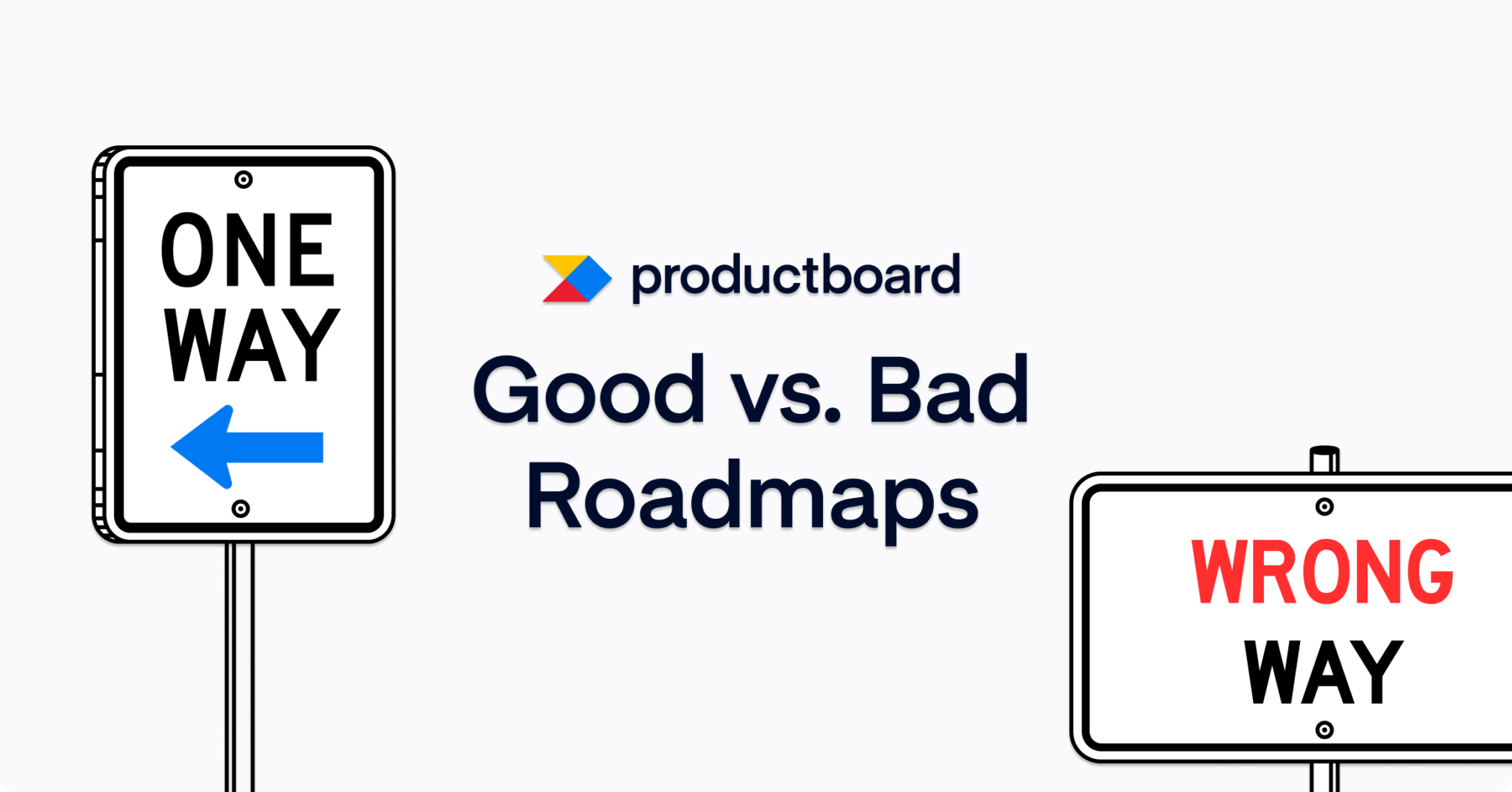 ONE WAY

productboard

Good vs. Bad Roadmaps

WRONG WAY